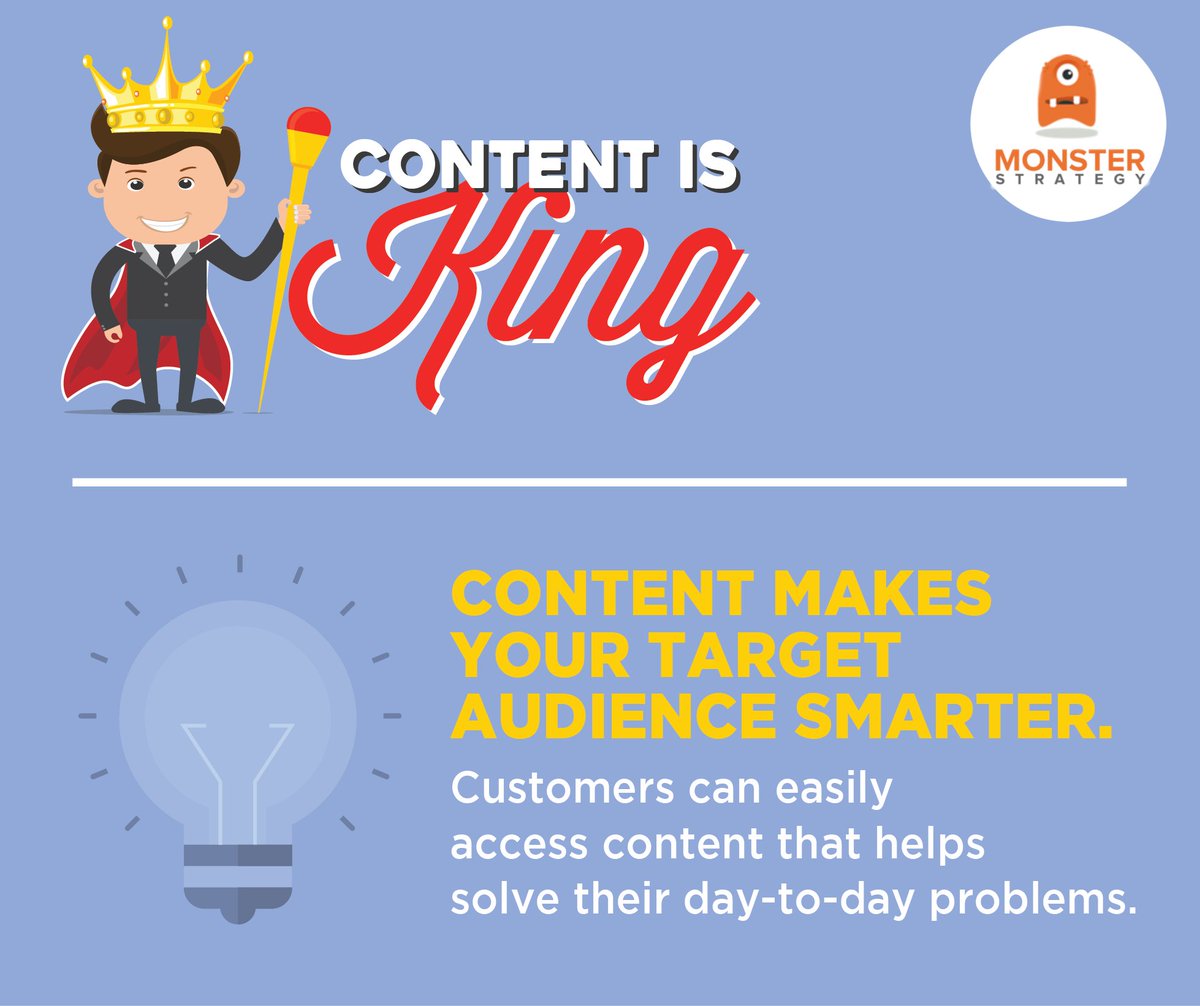 CONTENT IS
King

MONSTER
STRATEGY

CONTENT MAKES YOUR TARGET AUDIENCE SMARTER.

Customers can easily access content that helps solve their day-to-day problems.